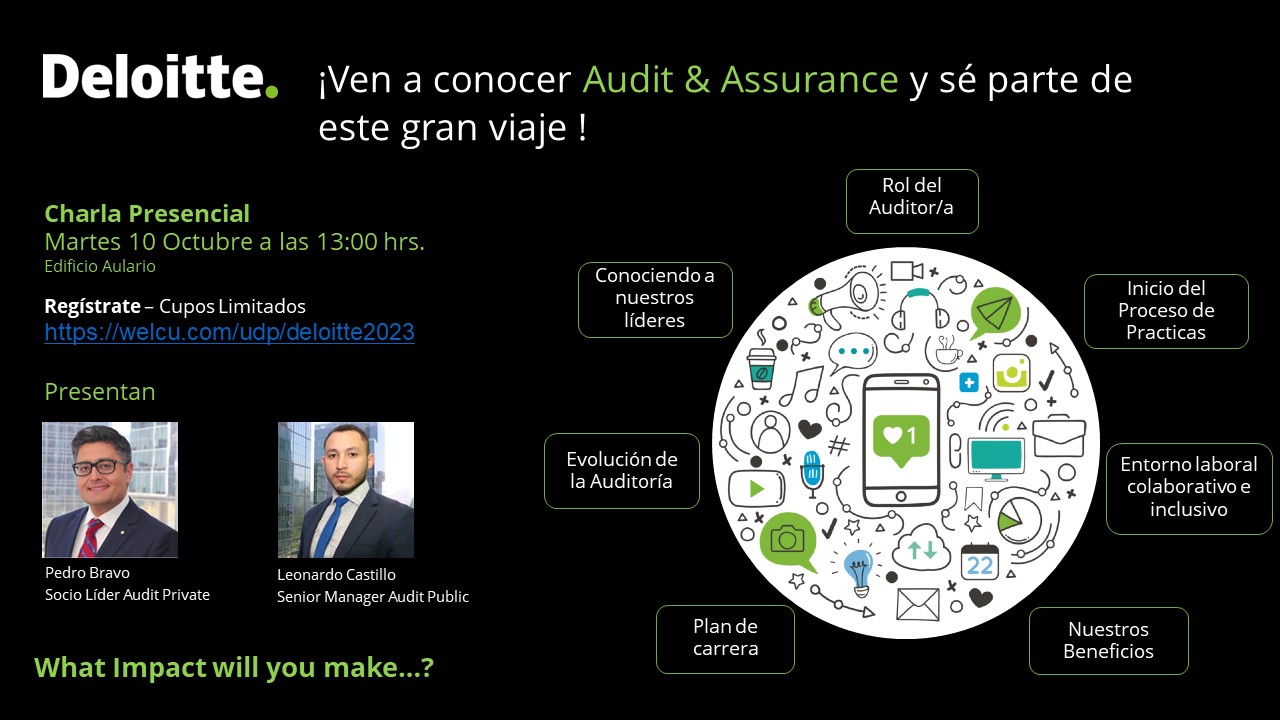 Deloitte.

¡Ven a conocer Audit & Assurance y sé parte de este gran viaje !

Charla Presencial
Martes 10 Octubre a las 13:00 hrs.
Edificio Aulario

Regístrate – Cupos Limitados
https://welcu.com/udp/deloitte2023

Presentan

Pedro Bravo
Socio Líder Audit Private

Leonardo Castillo
Senior Manager Audit Public

What Impact will you make…?

Rol del Auditor/a

Conociendo a nuestros líderes

Inicio del Proceso de Practicas

Evolución de la Auditoría

Entorno laboral colaborativo e inclusivo

Plan de carrera

Nuestros Beneficios

1

22